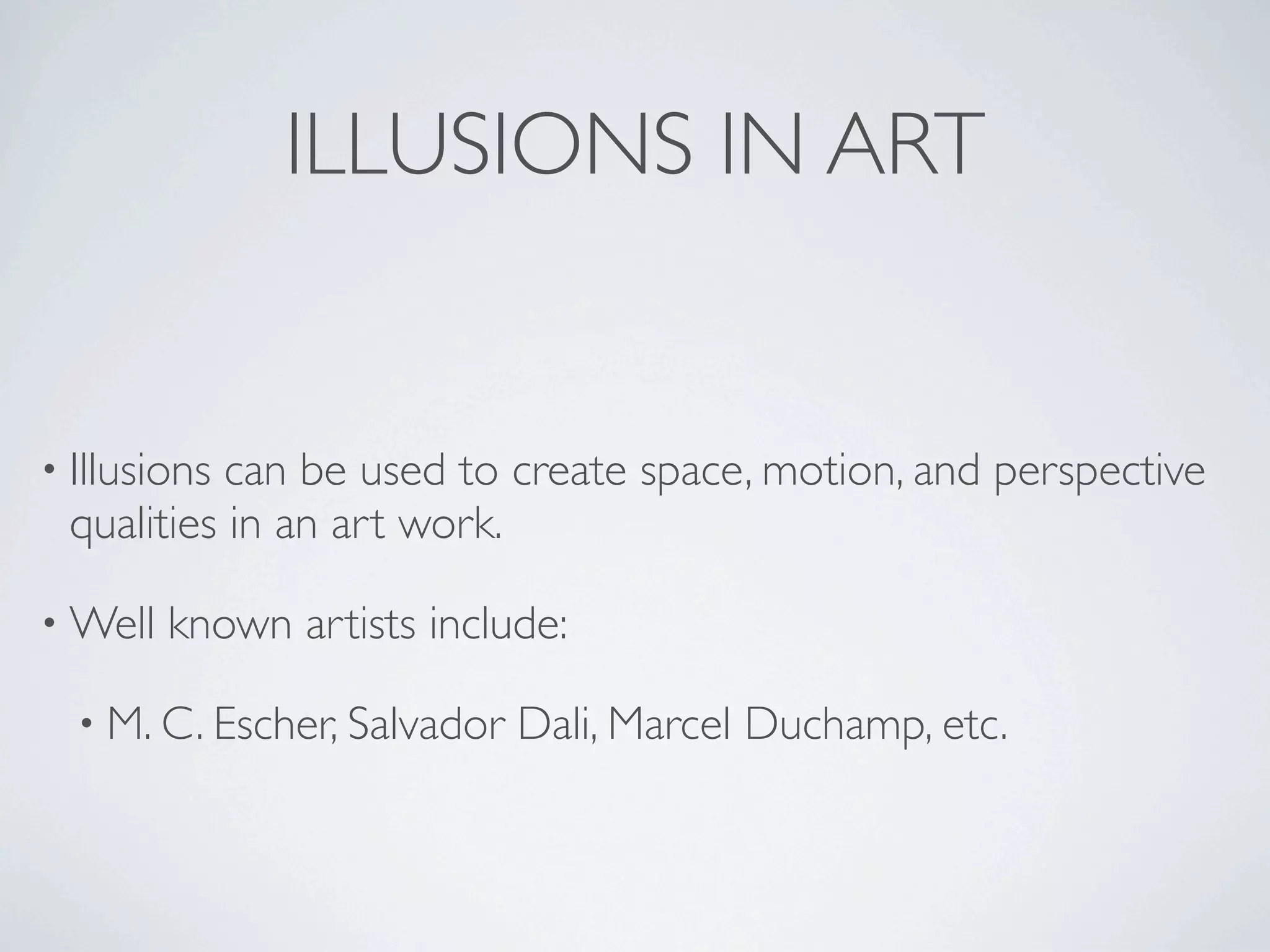 ILLUSIONS IN ART

• Illusions can be used to create space, motion, and perspective qualities in an art work.

• Well known artists include:

• M. C. Escher, Salvador Dali, Marcel Duchamp, etc.